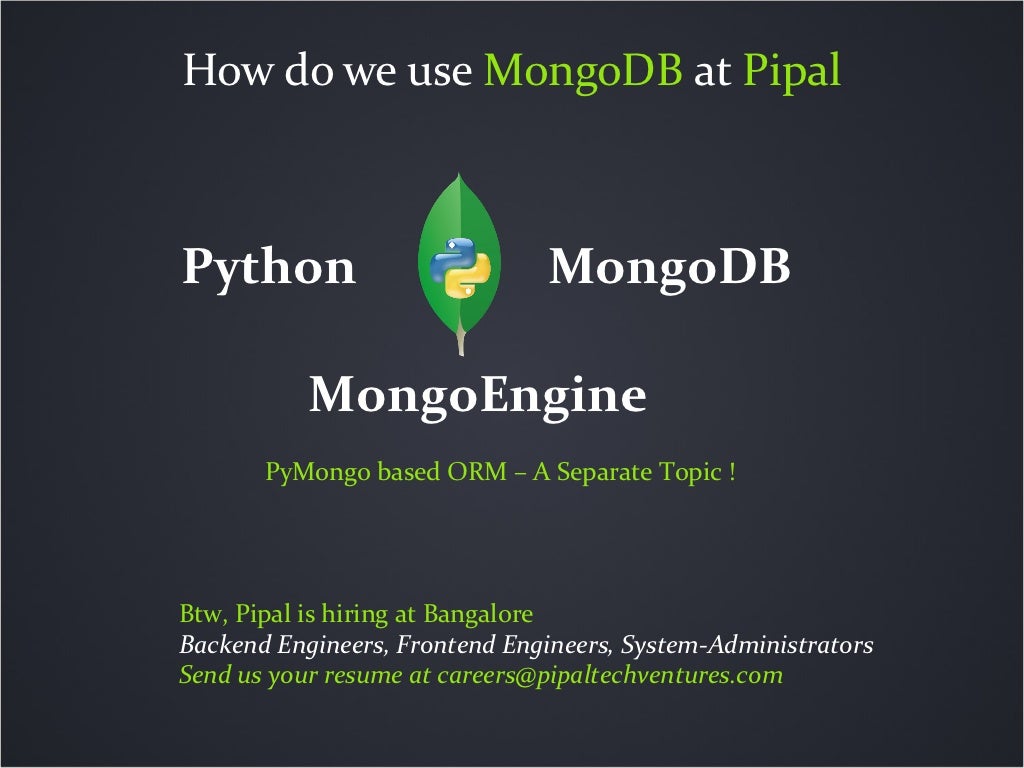 How do we use MongoDB at Pipal

Python MongoDB

MongoEngine

PyMongo based ORM – A Separate Topic !

Btw, Pipal is hiring at Bangalore
Backend Engineers, Frontend Engineers, System-Administrators
Send us your resume at careers@pipaltechventures.com